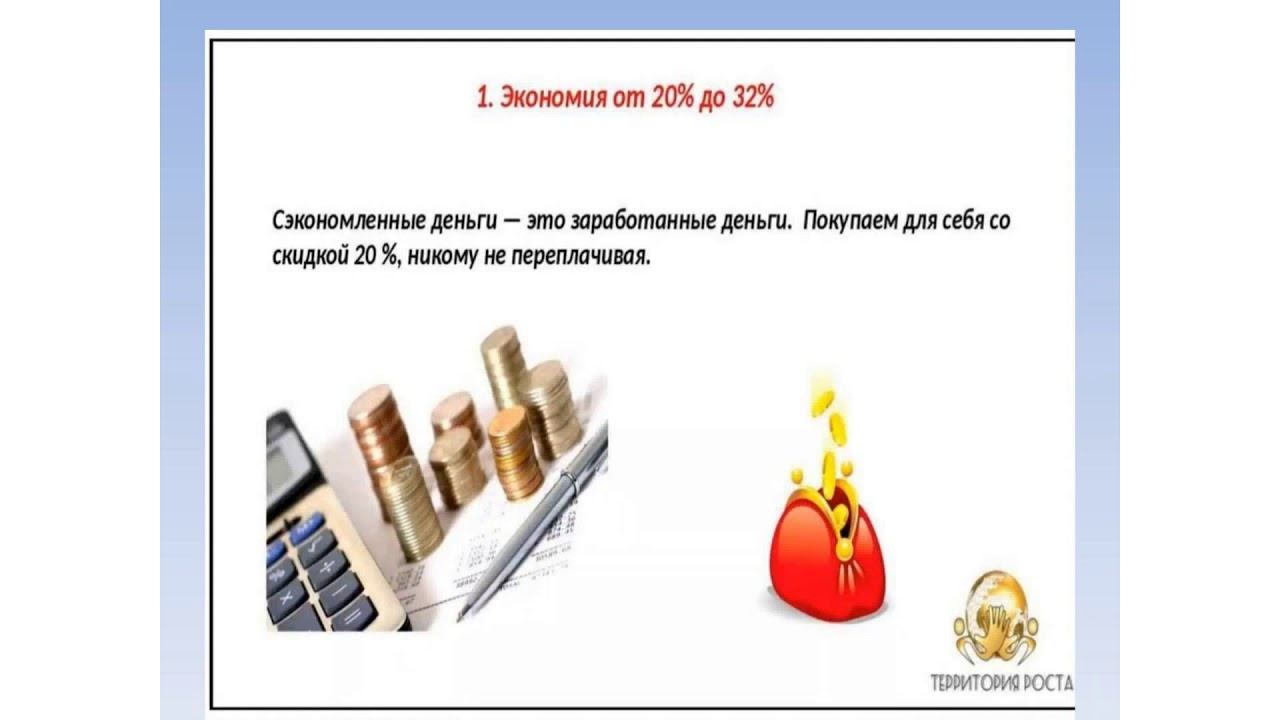 1. Экономия от 20% до 32%

Сэкономленные деньги — это заработанные деньги. Покупаем для себя со скидкой 20 %, никому не переплачивая.

ТЕРРИТОРИЯ РОСТА